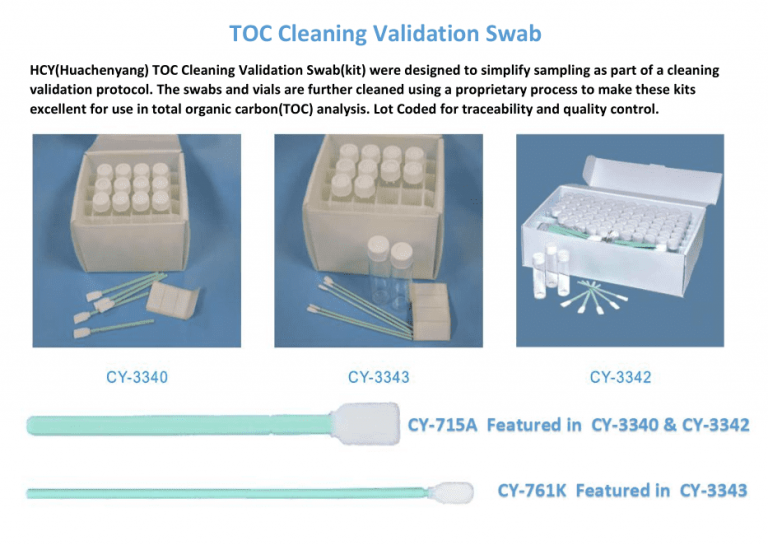 TOC Cleaning Validation Swab

HCY(Huachenyang) TOC Cleaning Validation Swab(kit) were designed to simplify sampling as part of a cleaning validation protocol. The swabs and vials are further cleaned using a proprietary process to make these kits excellent for use in total organic carbon(TOC) analysis. Lot Coded for traceability and quality control.

CY-3340

CY-3343

CY-3342

CY-715A Featured in CY-3340 & CY-3342

CY-761K Featured in CY-3343